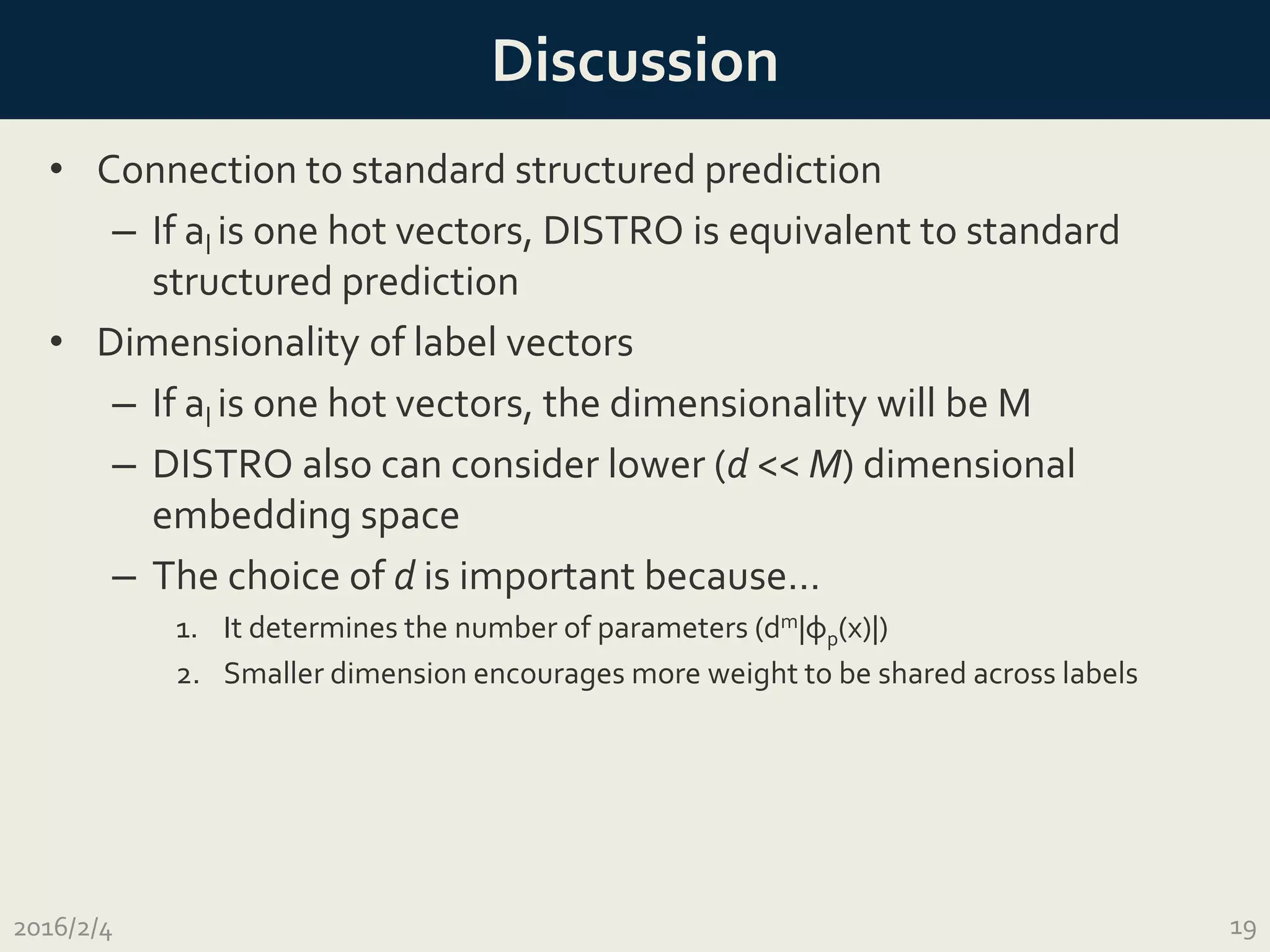 Discussion

• Connection to standard structured prediction
– If $a_l$ is one hot vectors, DISTRO is equivalent to standard structured prediction

• Dimensionality of label vectors
– If $a_l$ is one hot vectors, the dimensionality will be M
– DISTRO also can consider lower ($d << M$) dimensional embedding space
– The choice of $d$ is important because…
1. It determines the number of parameters ($d^m|\phi_p(x)|$)
2. Smaller dimension encourages more weight to be shared across labels

2016/2/4

19